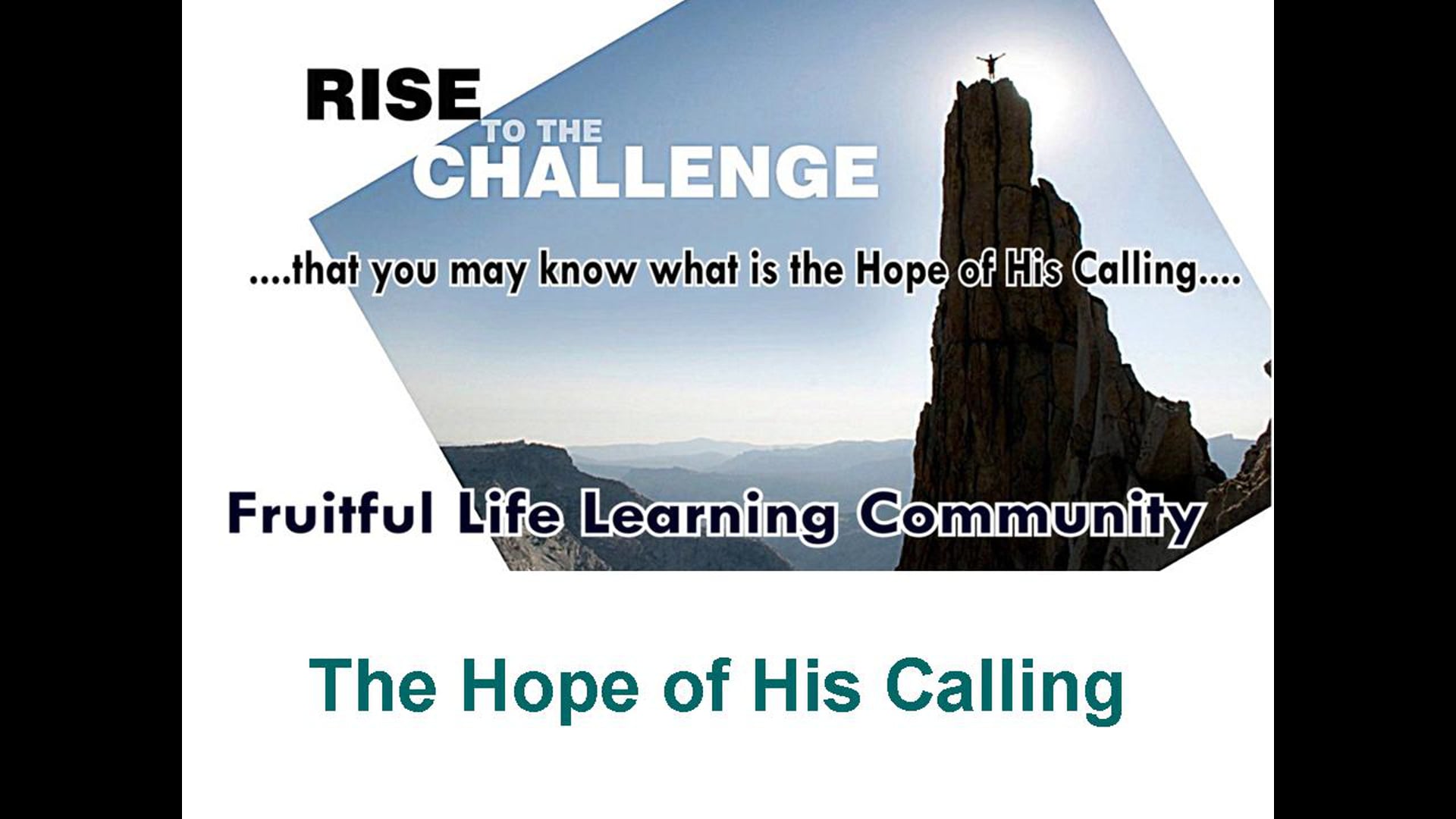 RISE TO THE CHALLENGE

....that you may know what is the Hope of His Calling....

Fruitful Life Learning Community

The Hope of His Calling